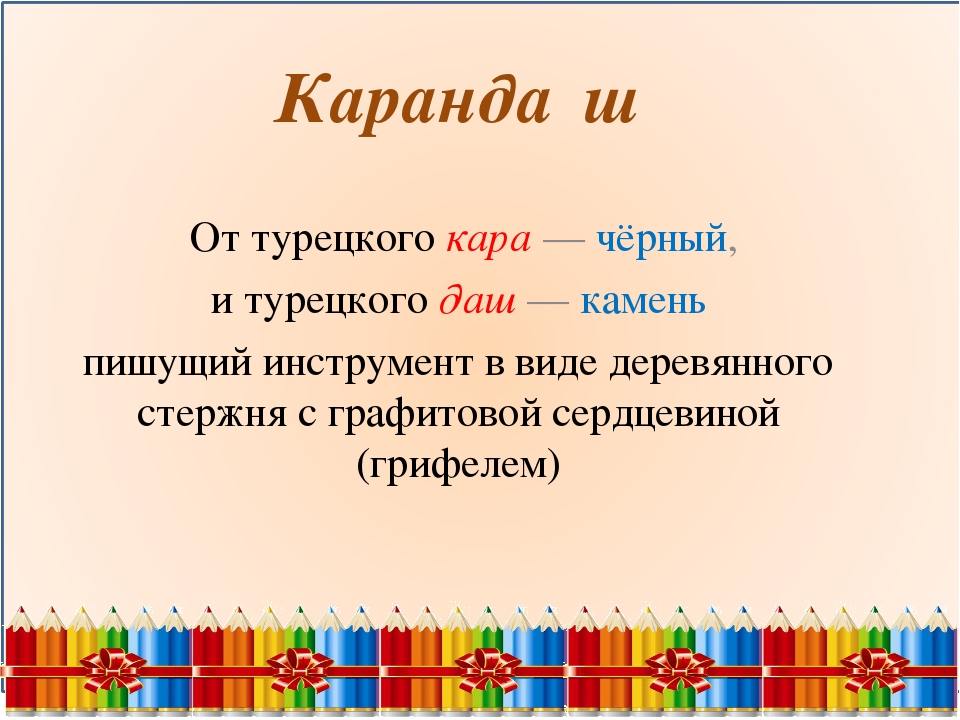 Каранда ш

От турецкого кара — чёрный,
и турецкого даш — камень
пишущий инструмент в виде деревянного стержня с графитовой сердцевиной (грифелем)